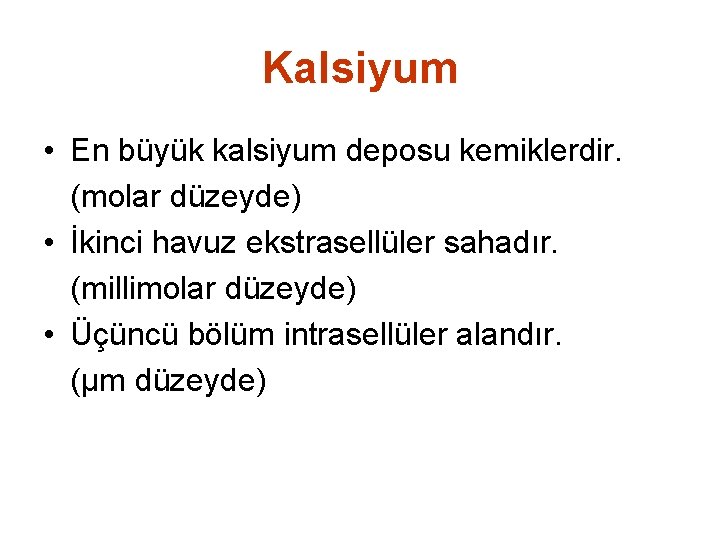 Kalsiyum

• En büyük kalsiyum deposu kemiklerdir. (molar düzeyde)
• İkinci havuz ekstrasellüler sahadır. (millimolar düzeyde)
• Üçüncü bölüm intrasellüler alandır. (µm düzeyde)